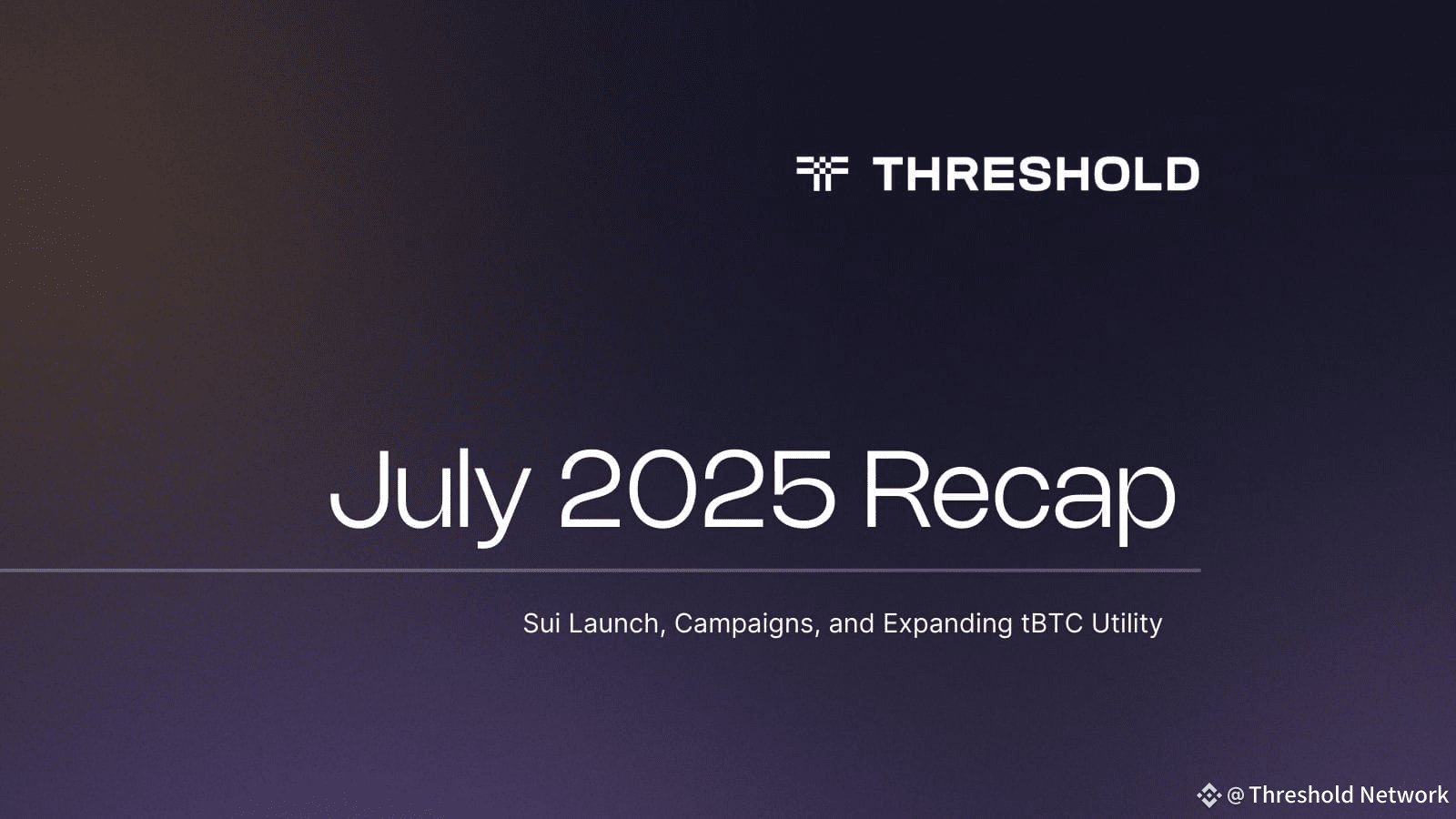 THRESHOLD

July 2025 Recap

Sui Launch, Campaigns, and Expanding tBTC Utility

@Threshold Network